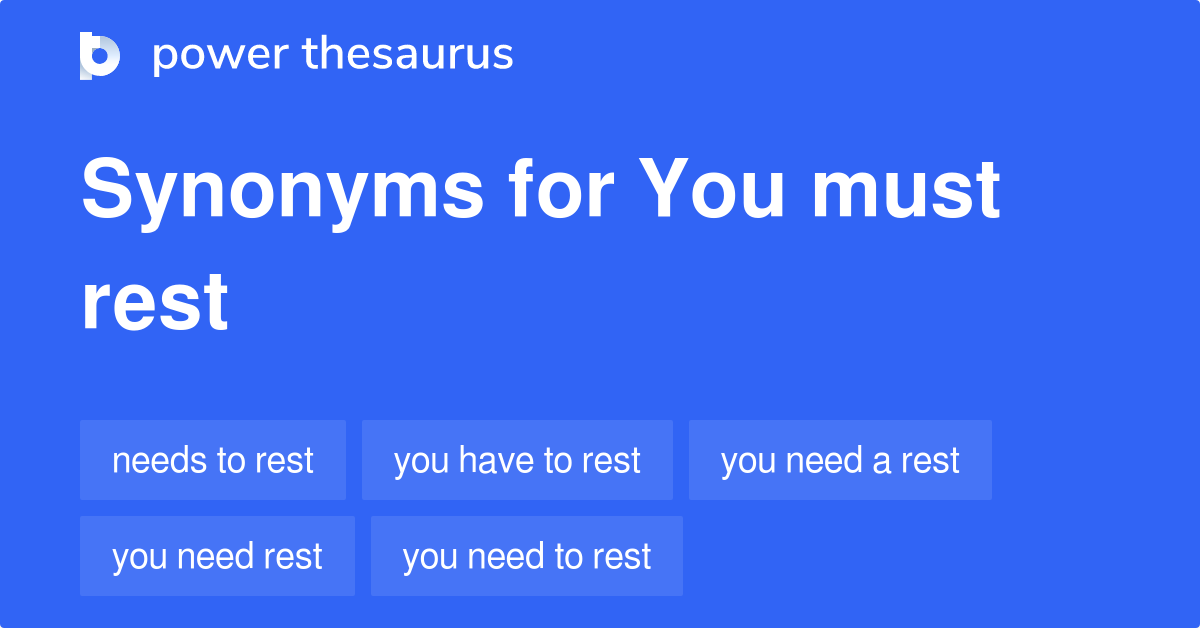 power thesaurus

Synonyms for You must rest

needs to rest

you have to rest

you need a rest

you need rest

you need to rest